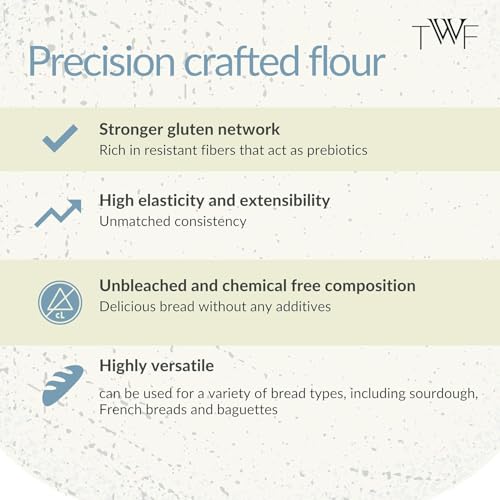 TWF

Precision crafted flour

Stronger gluten network
Rich in resistant fibers that act as prebiotics

High elasticity and extensibility
Unmatched consistency

CL

Unbleached and chemical free composition
Delicious bread without any additives

Highly versatile
can be used for a variety of bread types, including sourdough, French breads and baguettes